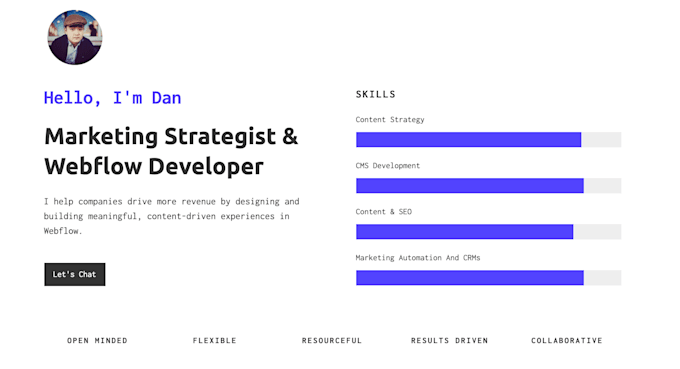 Hello, I'm Dan

Marketing Strategist & Webflow Developer

I help companies drive more revenue by designing and building meaningful, content-driven experiences in Webflow.

Let's Chat

SKILLS

Content Strategy

CMS Development

Content & SEO

Marketing Automation And CRMs

OPEN MINDED

FLEXIBLE

RESOURCEFUL

RESULTS DRIVEN

COLLABORATIVE